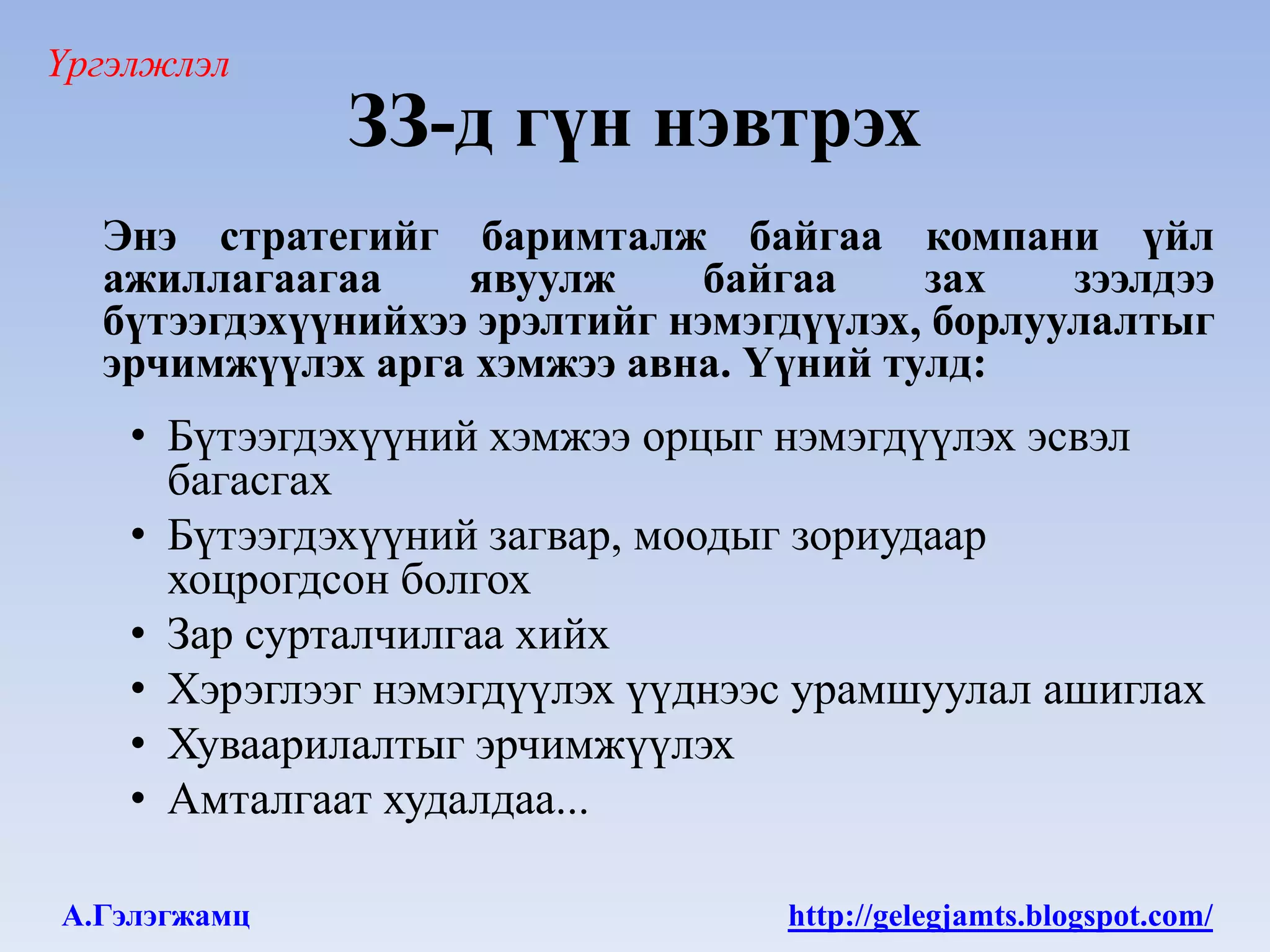 Үргэлжлэл

ЗЗ-д гүн нэвтрэх

Энэ стратегийг баримталж байгаа компани үйл ажиллагаагаа явуулж байгаа зах зээлдээ бүтээгдэхүүнийхээ эрэлтийг нэмэгдүүлэх, борлуулалтыг эрчимжүүлэх арга хэмжээ авна. Үүний тулд:

• Бүтээгдэхүүний хэмжээ орцыг нэмэгдүүлэх эсвэл багасгах
• Бүтээгдэхүүний загвар, моодыг зориудаар хоцрогдсон болгох
• Зар сурталчилгаа хийх
• Хэрэглээг нэмэгдүүлэх үүднээс урамшуулал ашиглах
• Хуваарилалтыг эрчимжүүлэх
• Амталгаат худалдаа...

А.Гэлэгжамц

http://gelegjamts.blogspot.com/